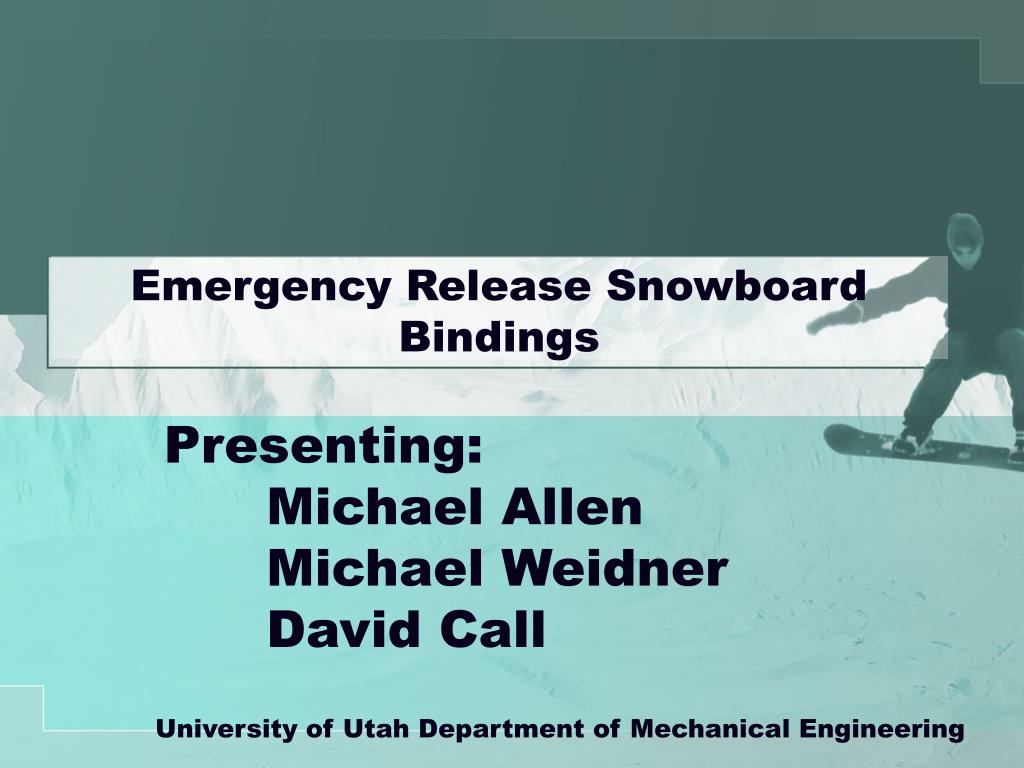 Emergency Release Snowboard Bindings

Presenting:
Michael Allen
Michael Weidner
David Call

University of Utah Department of Mechanical Engineering